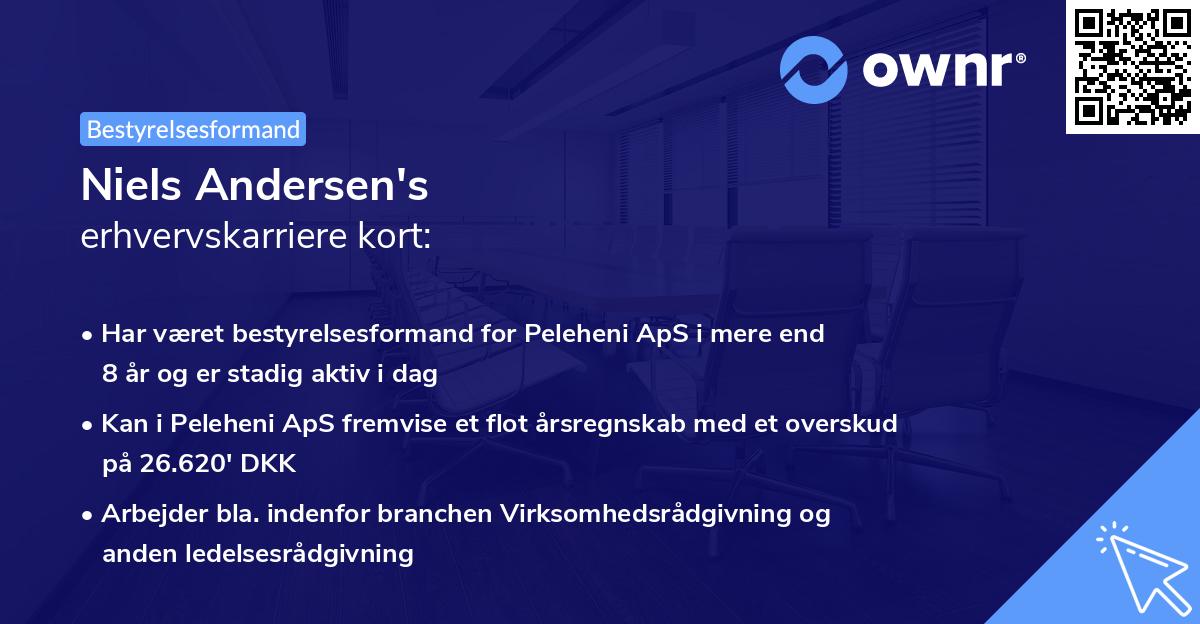 ownr®

Bestyrelsesformand

Niels Andersen's
erhvervskarriere kort:

• Har været bestyrelsesformand for Peleheni ApS i mere end 8 år og er stadig aktiv i dag

• Kan i Peleheni ApS fremvise et flot årsregnskab med et overskud på 26.620' DKK

• Arbejder bla. indenfor branchen Virksomhedsrådgivning og anden ledelsesrådgivning